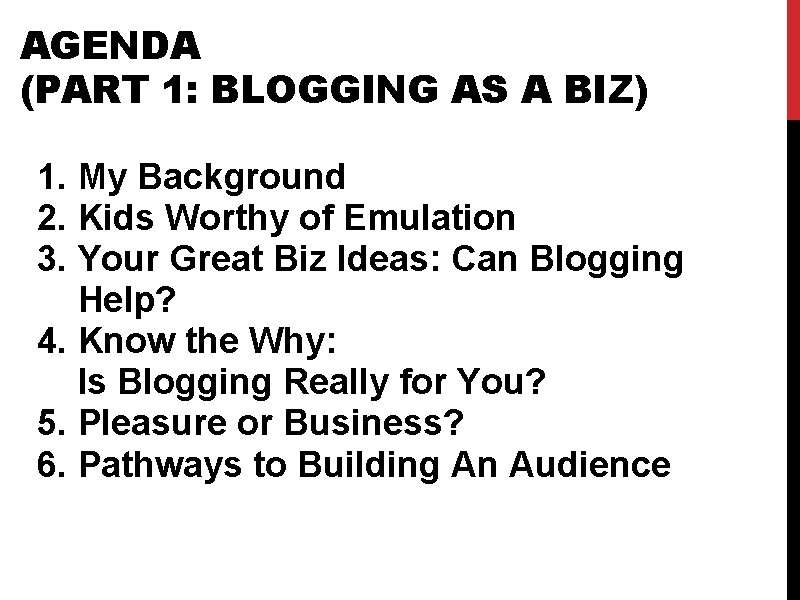 AGENDA
(PART 1: BLOGGING AS A BIZ)

1. My Background
2. Kids Worthy of Emulation
3. Your Great Biz Ideas: Can Blogging Help?
4. Know the Why:
Is Blogging Really for You?
5. Pleasure or Business?
6. Pathways to Building An Audience